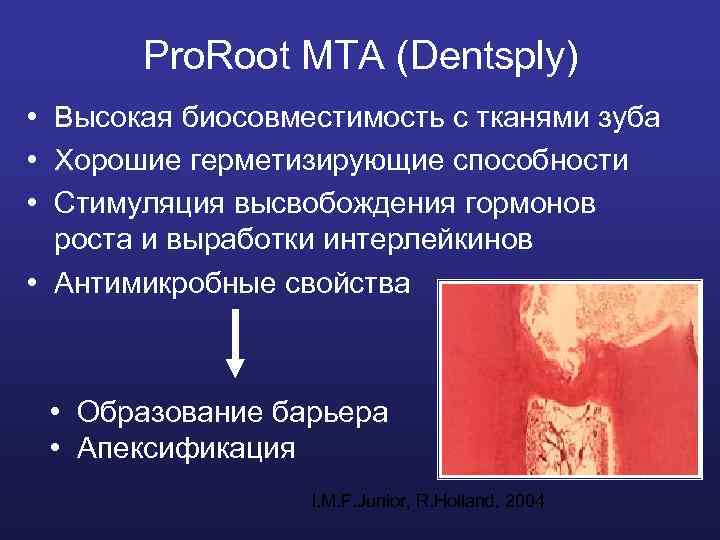 ProRoot MTA (Dentsply)

• Высокая биосовместимость с тканями зуба
• Хорошие герметизирующие способности
• Стимуляция высвобождения гормонов роста и выработки интерлейкинов
• Антимикробные свойства

• Образование барьера
• Апексификация

I.M.F.Junior, R.Holland, 2004